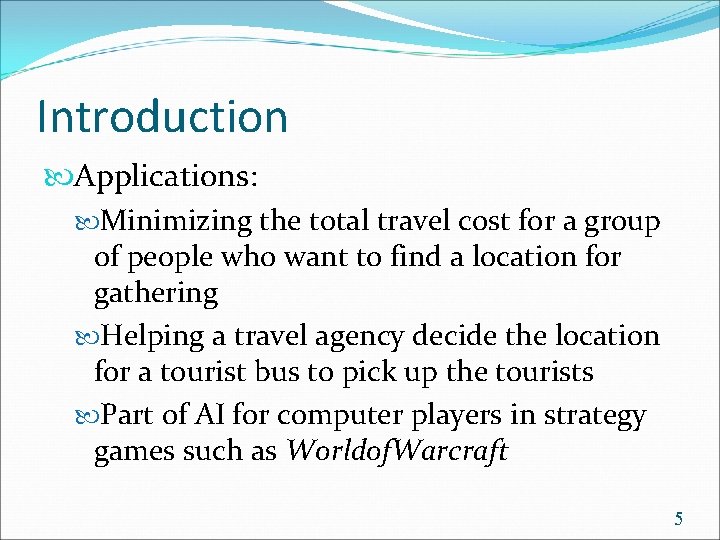 Introduction

Applications:

Minimizing the total travel cost for a group of people who want to find a location for gathering

Helping a travel agency decide the location for a tourist bus to pick up the tourists

Part of AI for computer players in strategy games such as WorldofWarcraft

5